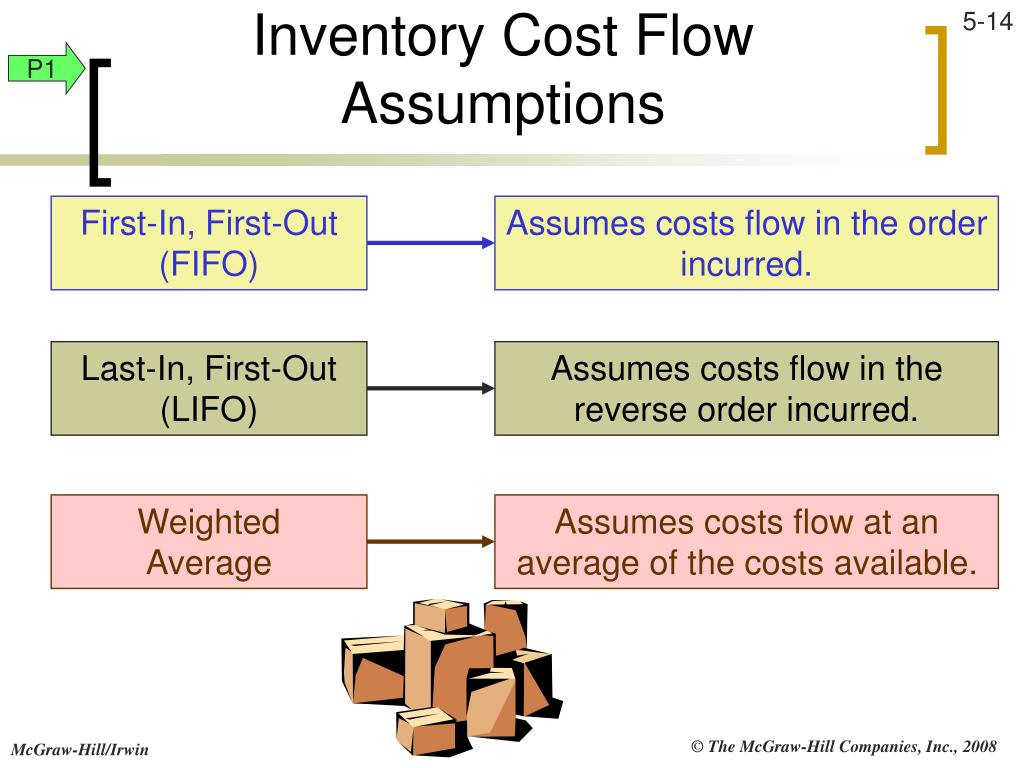 P1

Inventory Cost Flow Assumptions

5-14

First-In, First-Out (FIFO)

Assumes costs flow in the order incurred.

Last-In, First-Out (LIFO)

Assumes costs flow in the reverse order incurred.

Weighted Average

Assumes costs flow at an average of the costs available.

McGraw-Hill/Irwin

© The McGraw-Hill Companies, Inc., 2008